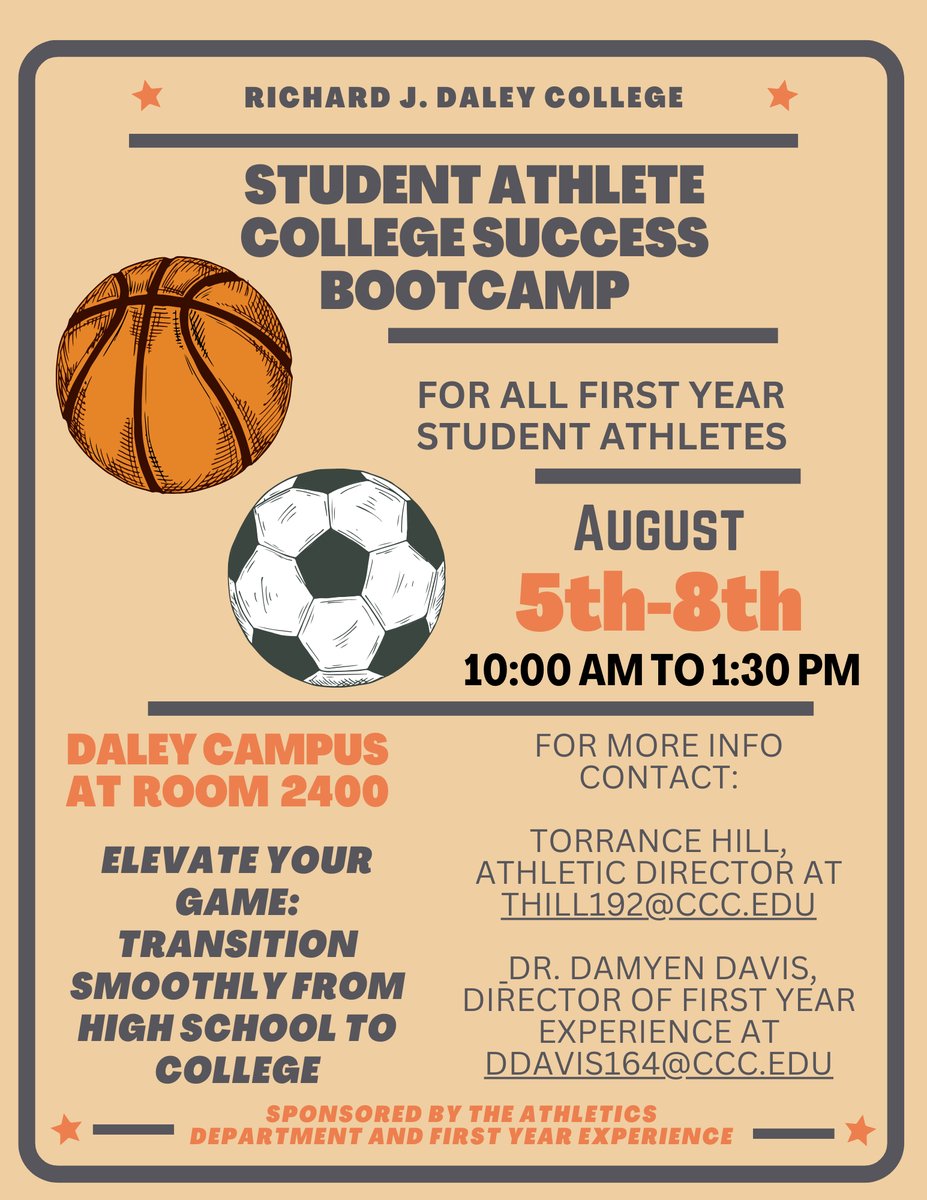 RICHARD J. DALEY COLLEGE

STUDENT ATHLETE COLLEGE SUCCESS BOOTCAMP

FOR ALL FIRST YEAR STUDENT ATHLETES

AUGUST
5th-8th
10:00 AM TO 1:30 PM

DALEY CAMPUS AT ROOM 2400

ELEVATE YOUR GAME: TRANSITION SMOOTHLY FROM HIGH SCHOOL TO COLLEGE

FOR MORE INFO CONTACT:

TORRANCE HILL, ATHLETIC DIRECTOR AT THILL192@CCC.EDU

DR. DAMYEN DAVIS, DIRECTOR OF FIRST YEAR EXPERIENCE AT DDAVIS164@CCC.EDU

SPONSORED BY THE ATHLETICS DEPARTMENT AND FIRST YEAR EXPERIENCE